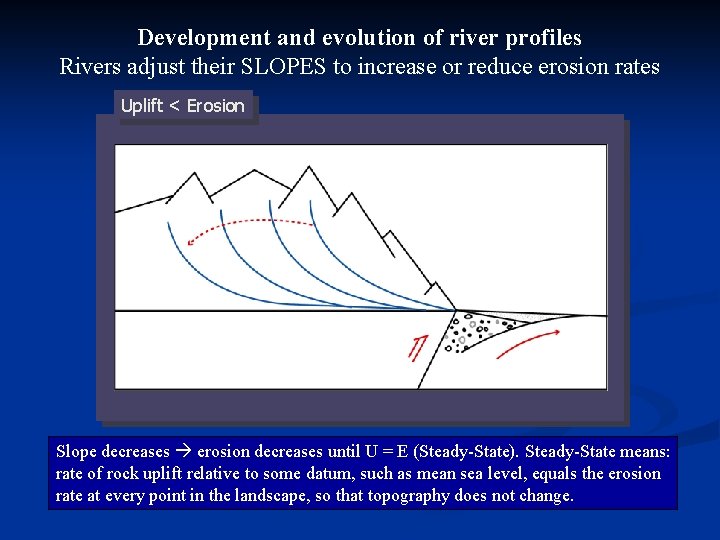 Development and evolution of river profiles
Rivers adjust their SLOPES to increase or reduce erosion rates

Uplift < Erosion

Slope decreases → erosion decreases until U = E (Steady-State). Steady-State means: rate of rock uplift relative to some datum, such as mean sea level, equals the erosion rate at every point in the landscape, so that topography does not change.